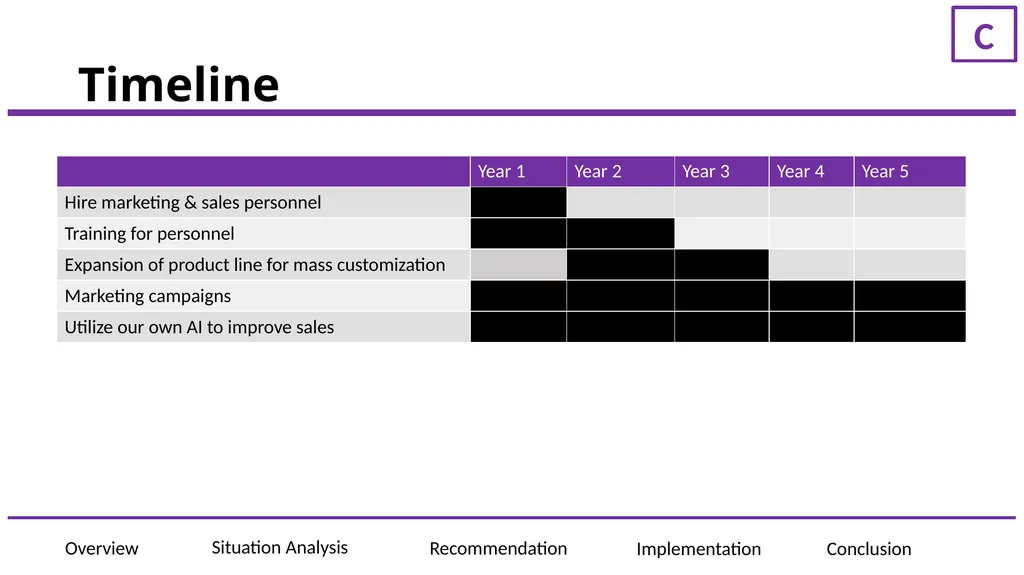 C

Timeline

| | Year 1 | Year 2 | Year 3 | Year 4 | Year 5 |
|---|---|---|---|---|---|
| Hire marketing & sales personnel | | | | | |
| Training for personnel | | | | | |
| Expansion of product line for mass customization | | | | | |
| Marketing campaigns | | | | | |
| Utilize our own AI to improve sales | | | | | |

Overview Situation Analysis Recommendation Implementation Conclusion